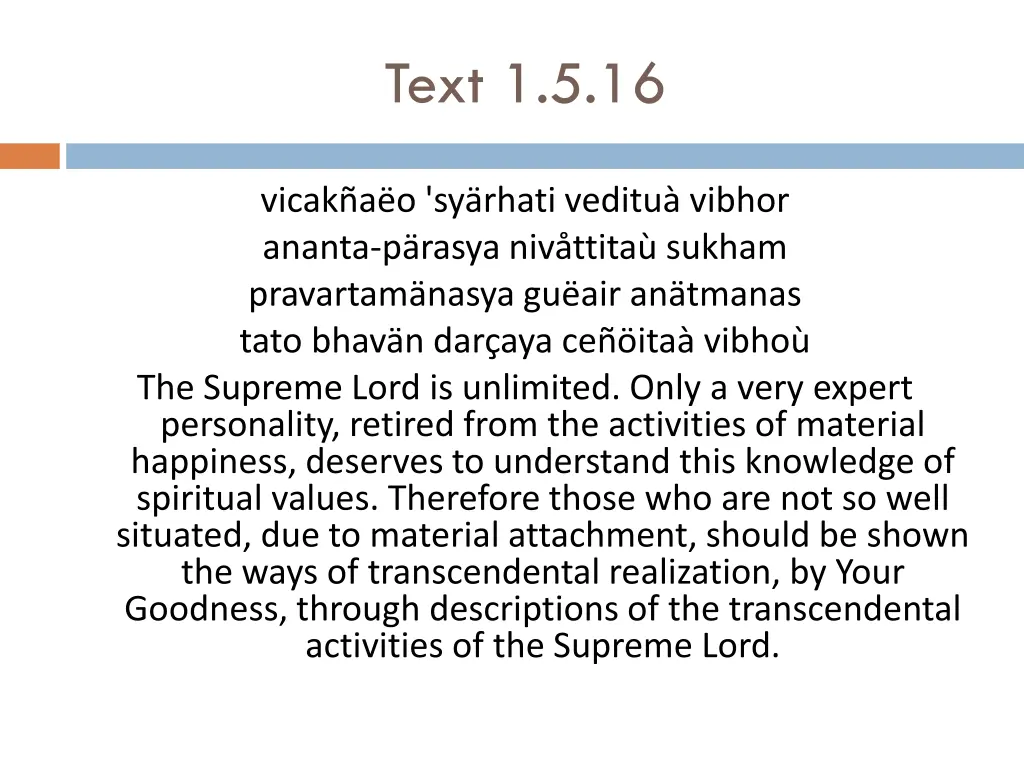 Text 1.5.16

vicakñaëo 'syärhati vedituà vibhor
ananta-pärasya nivåttitaù sukham
pravartamänasya guëair anätmanas
tato bhavän darçaya ceñöitaà vibhoù

The Supreme Lord is unlimited. Only a very expert personality, retired from the activities of material happiness, deserves to understand this knowledge of spiritual values. Therefore those who are not so well situated, due to material attachment, should be shown the ways of transcendental realization, by Your Goodness, through descriptions of the transcendental activities of the Supreme Lord.